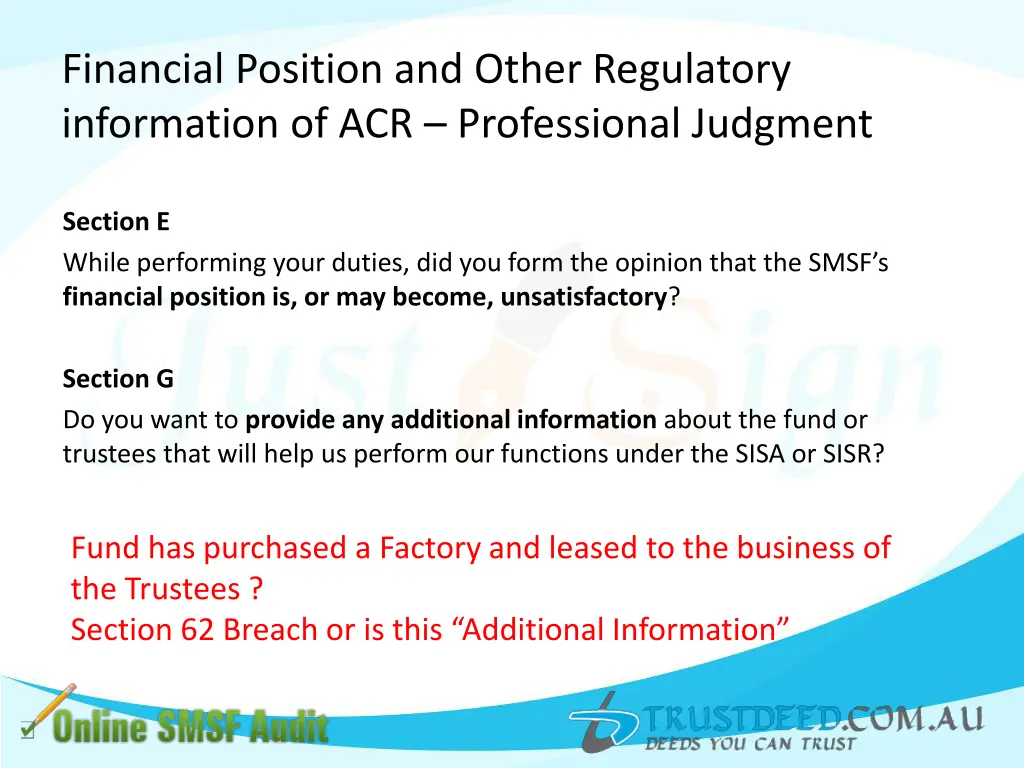 Financial Position and Other Regulatory information of ACR – Professional Judgment

Section E
While performing your duties, did you form the opinion that the SMSF's financial position is, or may become, unsatisfactory?

Section G
Do you want to provide any additional information about the fund or trustees that will help us perform our functions under the SISA or SISR?

Fund has purchased a Factory and leased to the business of the Trustees ?
Section 62 Breach or is this "Additional Information"

Just Sign

Online SMSF Audit

TRUSTDEED.COM.AU
DEEDS YOU CAN TRUST